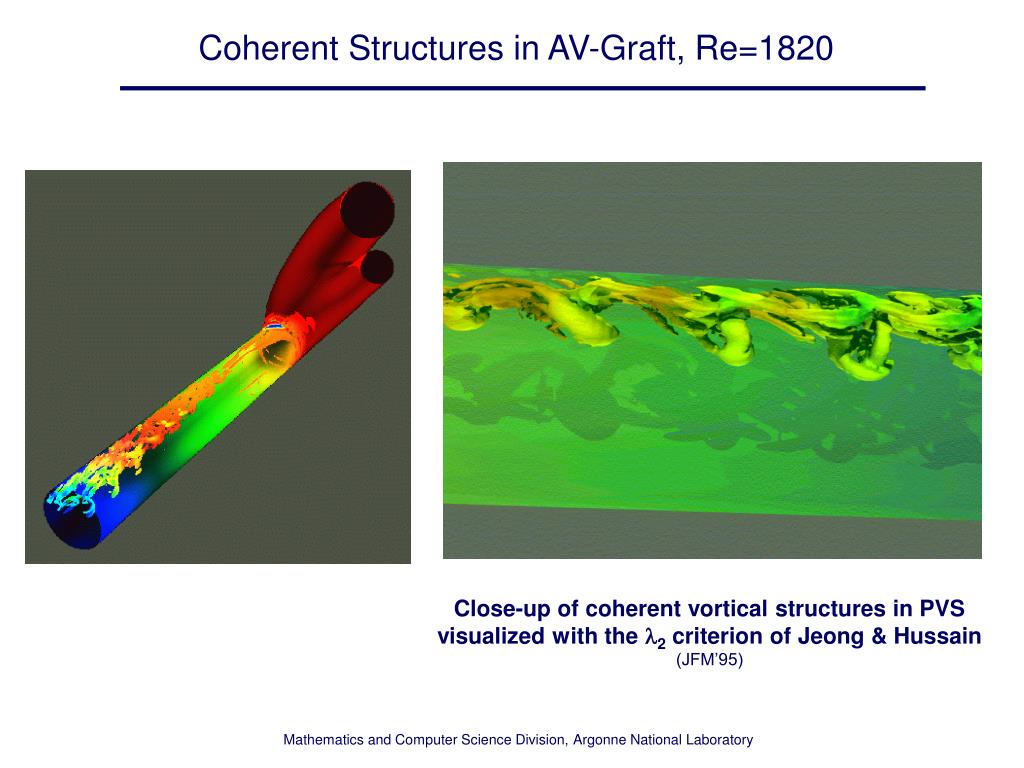 Coherent Structures in AV-Graft, Re=1820

Close-up of coherent vortical structures in PVS visualized with the $\lambda_2$ criterion of Jeong & Hussain
(JFM'95)

Mathematics and Computer Science Division, Argonne National Laboratory